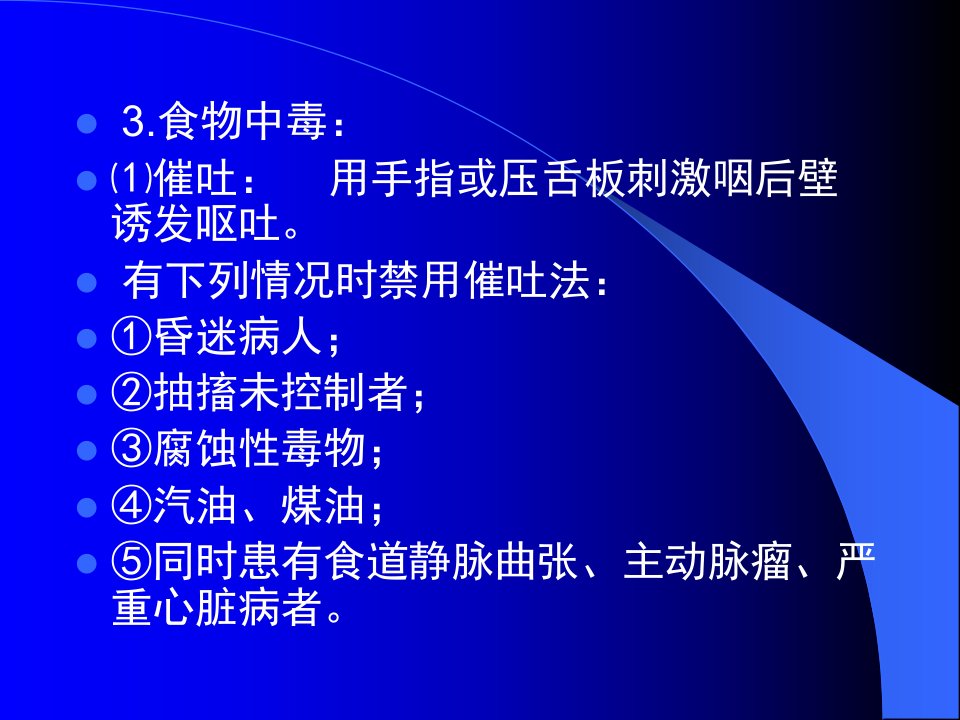 3.食物中毒：

⑴催吐：　用手指或压舌板刺激咽后壁诱发呕吐。

有下列情况时禁用催吐法：

①昏迷病人；

②抽搐未控制者；

③腐蚀性毒物；

④汽油、煤油；

⑤同时患有食道静脉曲张、主动脉瘤、严重心脏病者。